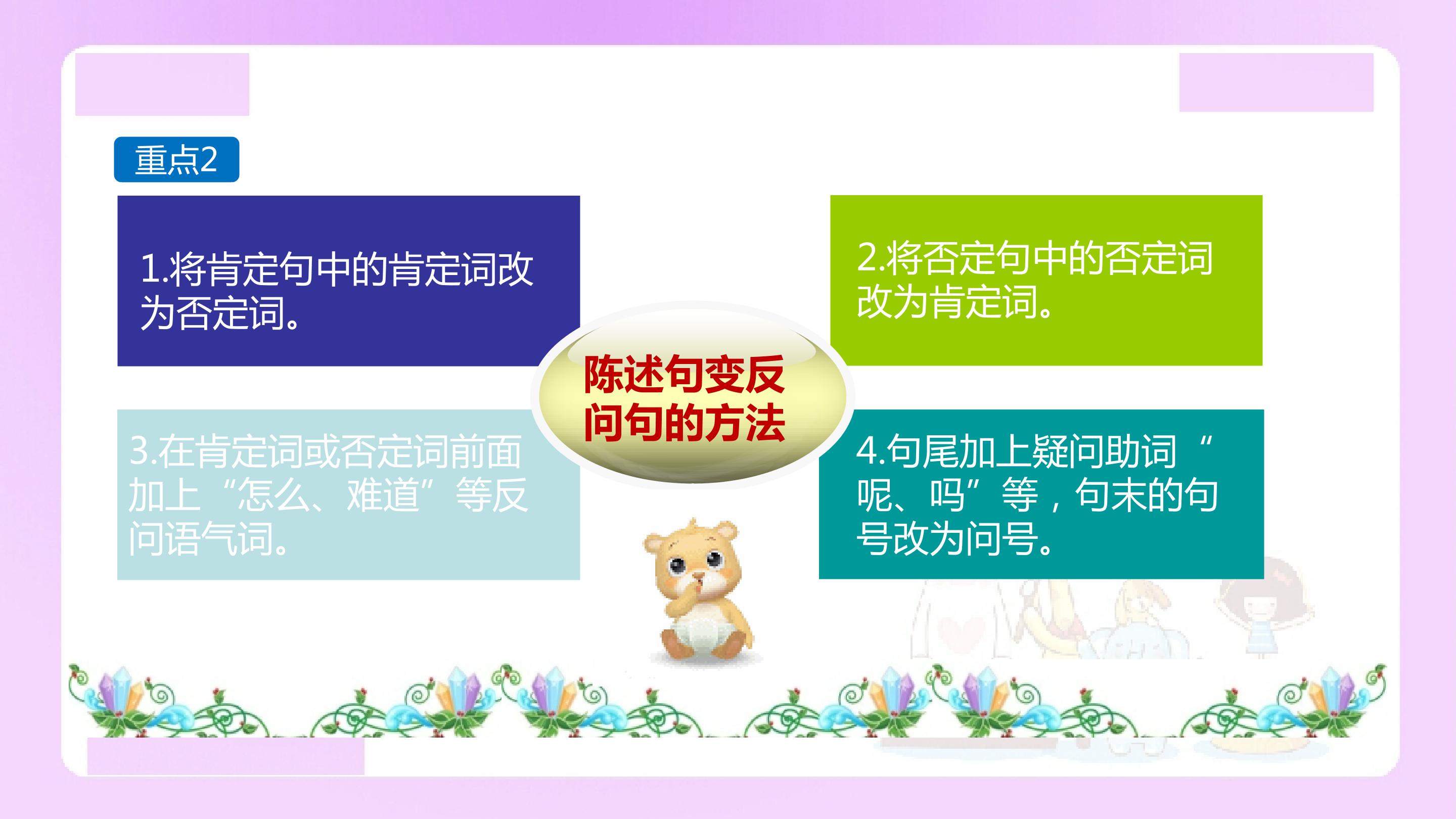 重点2

1.将肯定句中的肯定词改为否定词。

2.将否定句中的否定词改为肯定词。

陈述句变反问句的方法

3.在肯定词或否定词前面加上“怎么、难道”等反问语气词。

4.句尾加上疑问助词“呢、吗”等，句末的句号改为问号。